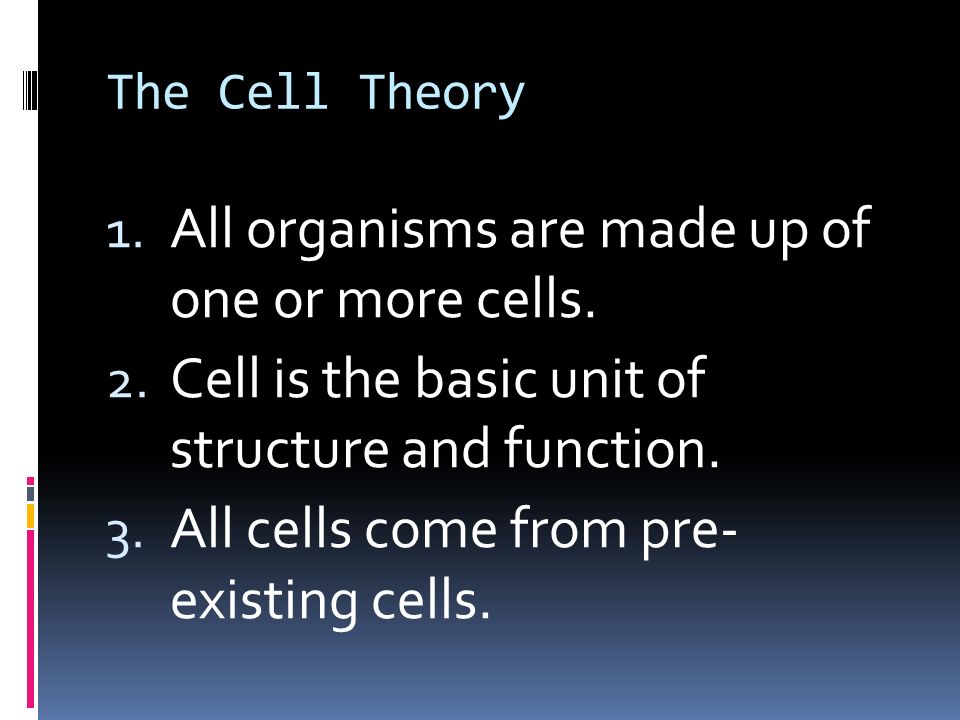 The Cell Theory

1. All organisms are made up of one or more cells.
2. Cell is the basic unit of structure and function.
3. All cells come from pre-existing cells.